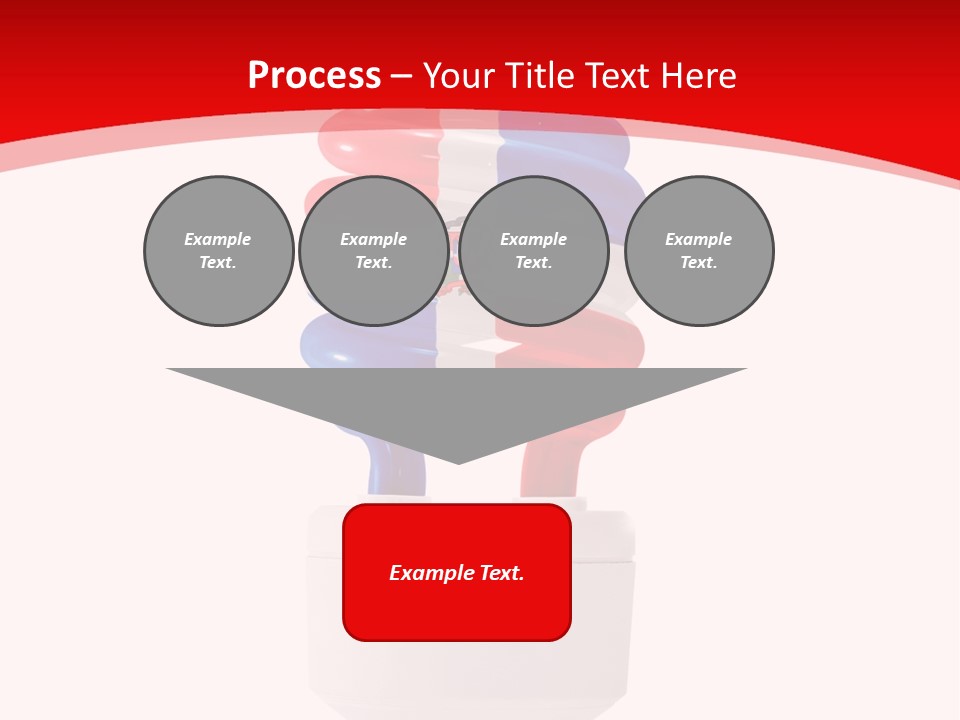 Process – Your Title Text Here

Example Text.

Example Text.

Example Text.

Example Text.

Example Text.